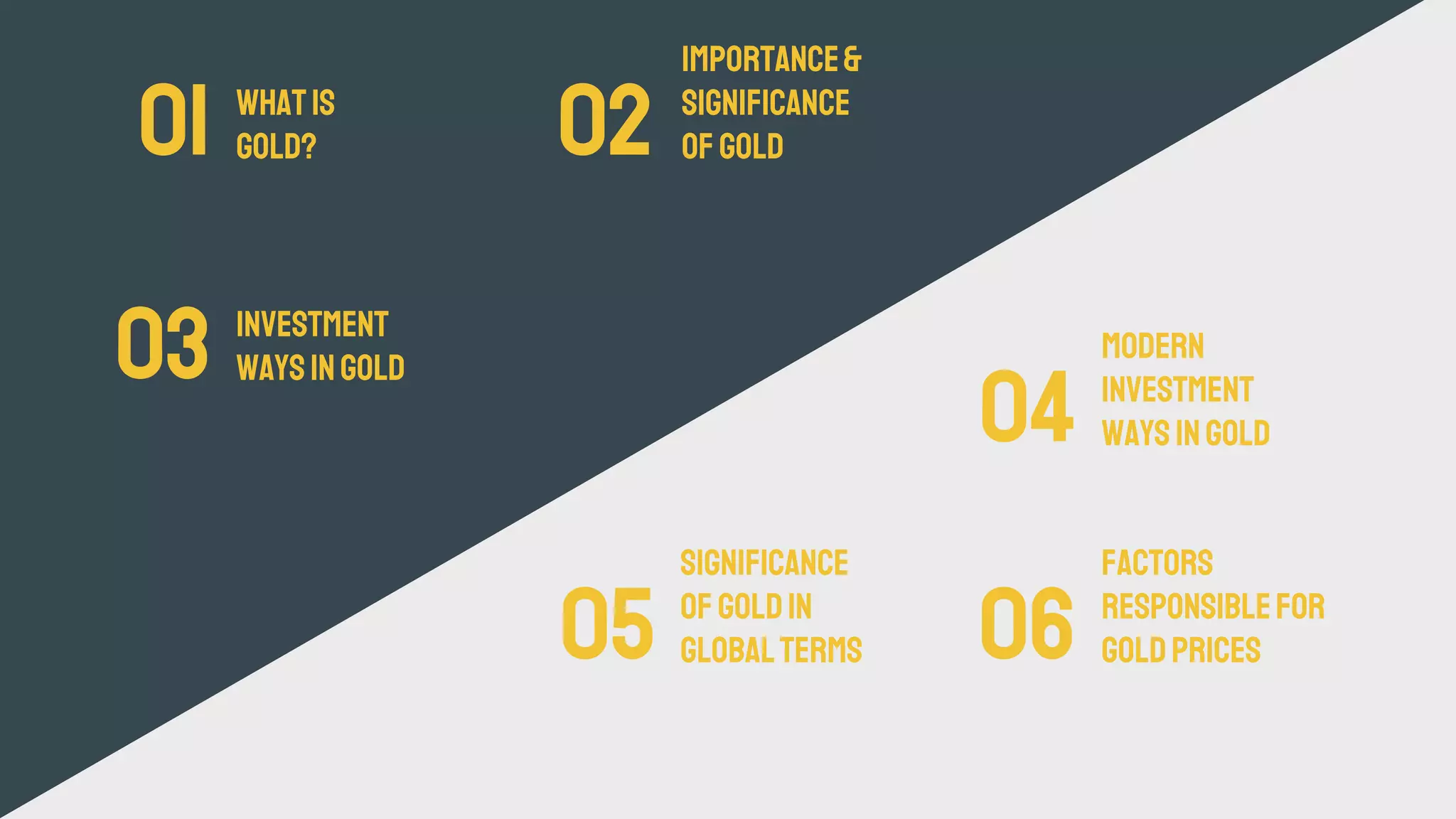 01 WHAT IS GOLD?

02 IMPORTANCE & SIGNIFICANCE OF GOLD

03 INVESTMENT WAYS IN GOLD

04 MODERN INVESTMENT WAYS IN GOLD

05 SIGNIFICANCE OF GOLD IN GLOBAL TERMS

06 FACTORS RESPONSIBLE FOR GOLD PRICES